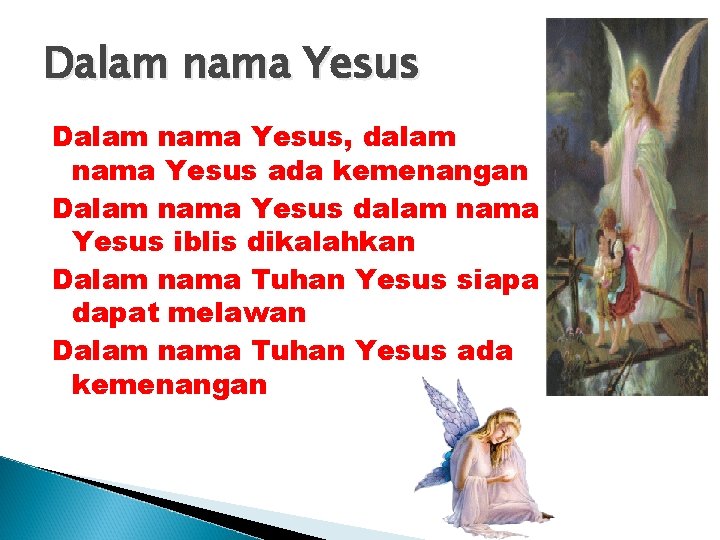 Dalam nama Yesus

Dalam nama Yesus, dalam nama Yesus ada kemenangan

Dalam nama Yesus dalam nama Yesus iblis dikalahkan

Dalam nama Tuhan Yesus siapa dapat melawan

Dalam nama Tuhan Yesus ada kemenangan